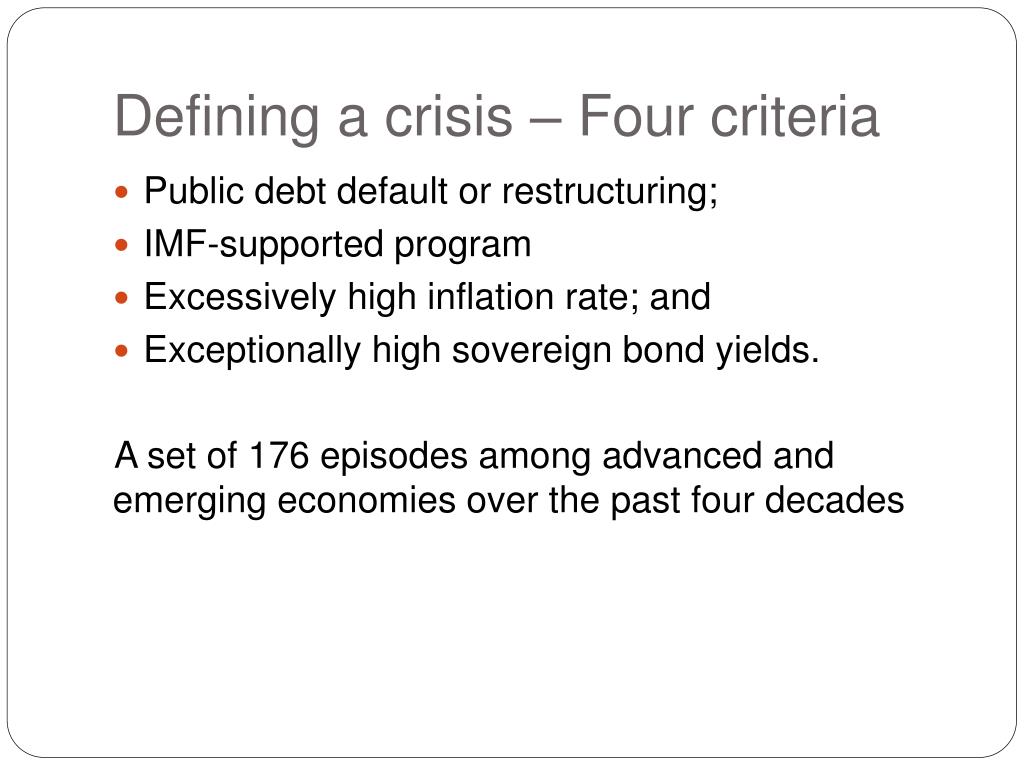 Defining a crisis – Four criteria

- Public debt default or restructuring;
- IMF-supported program
- Excessively high inflation rate; and
- Exceptionally high sovereign bond yields.

A set of 176 episodes among advanced and emerging economies over the past four decades